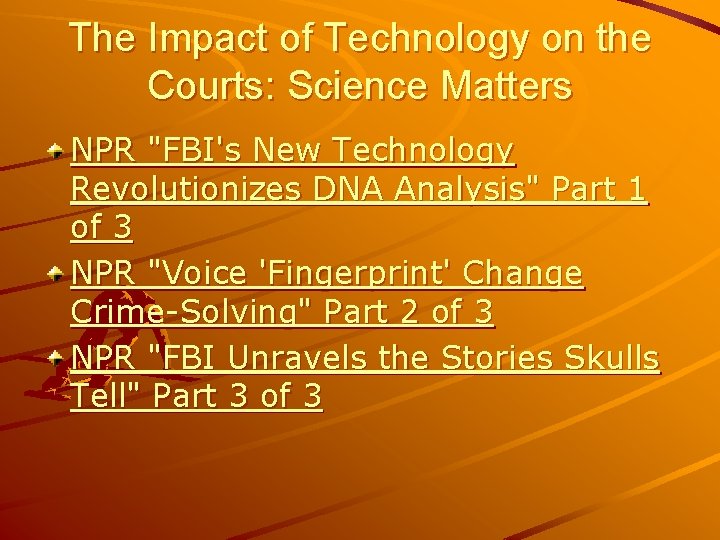 The Impact of Technology on the Courts: Science Matters

NPR "FBI's New Technology Revolutionizes DNA Analysis" Part 1 of 3

NPR "Voice 'Fingerprint' Change Crime-Solving" Part 2 of 3

NPR "FBI Unravels the Stories Skulls Tell" Part 3 of 3